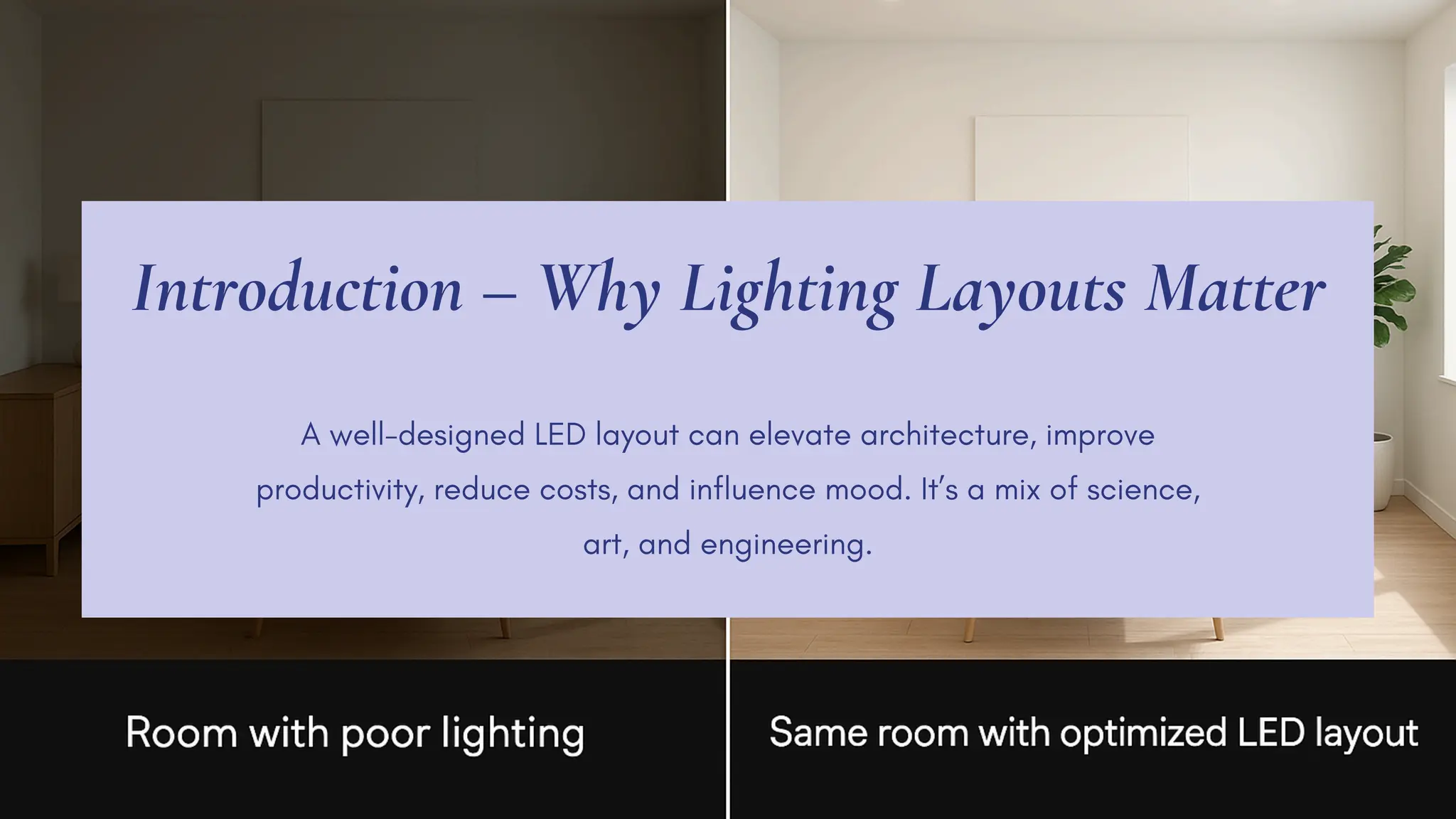 Introduction – Why Lighting Layouts Matter

A well-designed LED layout can elevate architecture, improve productivity, reduce costs, and influence mood. It's a mix of science, art, and engineering.

Room with poor lighting

Same room with optimized LED layout